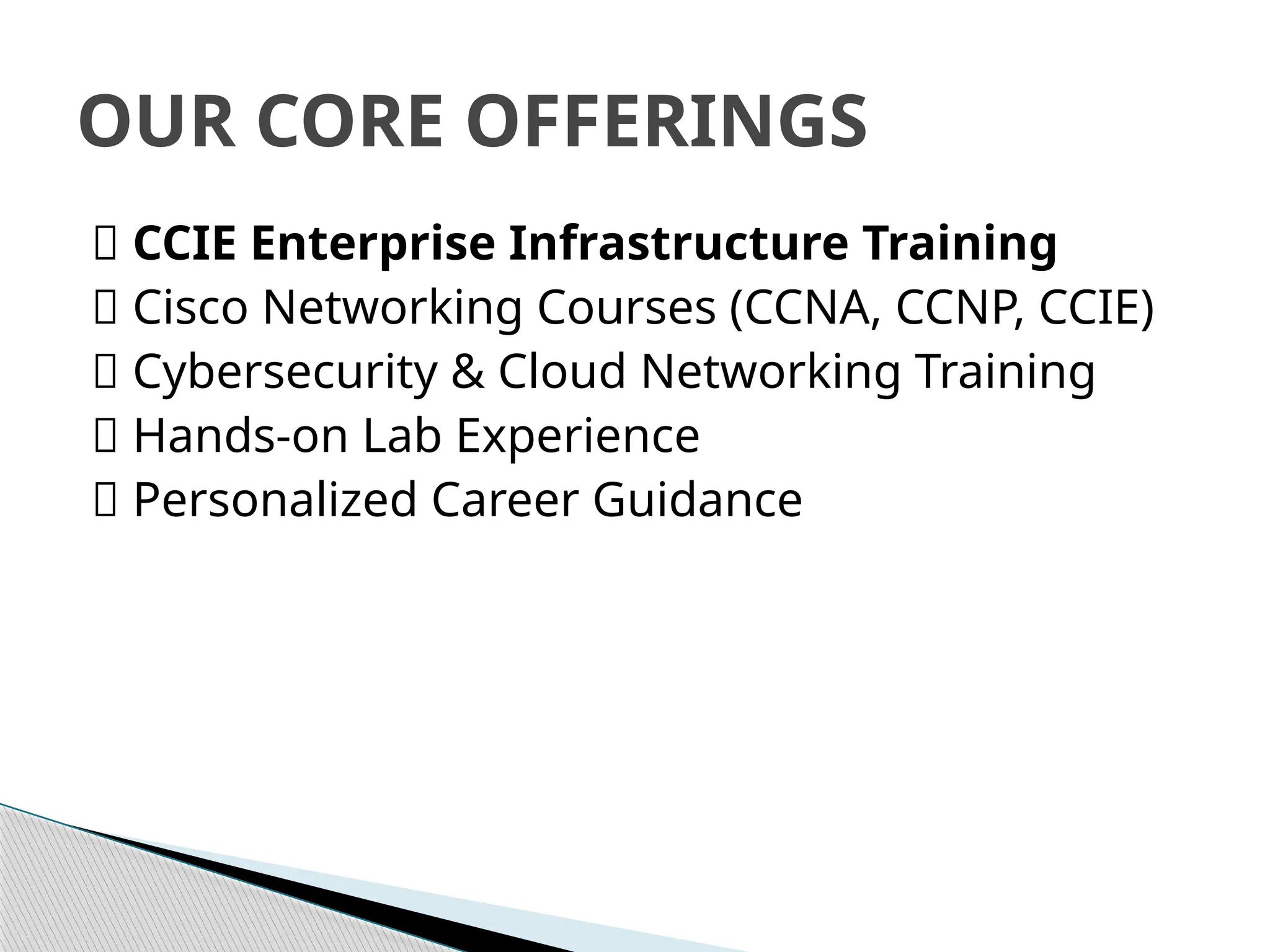 OUR CORE OFFERINGS

 CCIE Enterprise Infrastructure Training
 Cisco Networking Courses (CCNA, CCNP, CCIE)
 Cybersecurity & Cloud Networking Training
 Hands-on Lab Experience
 Personalized Career Guidance